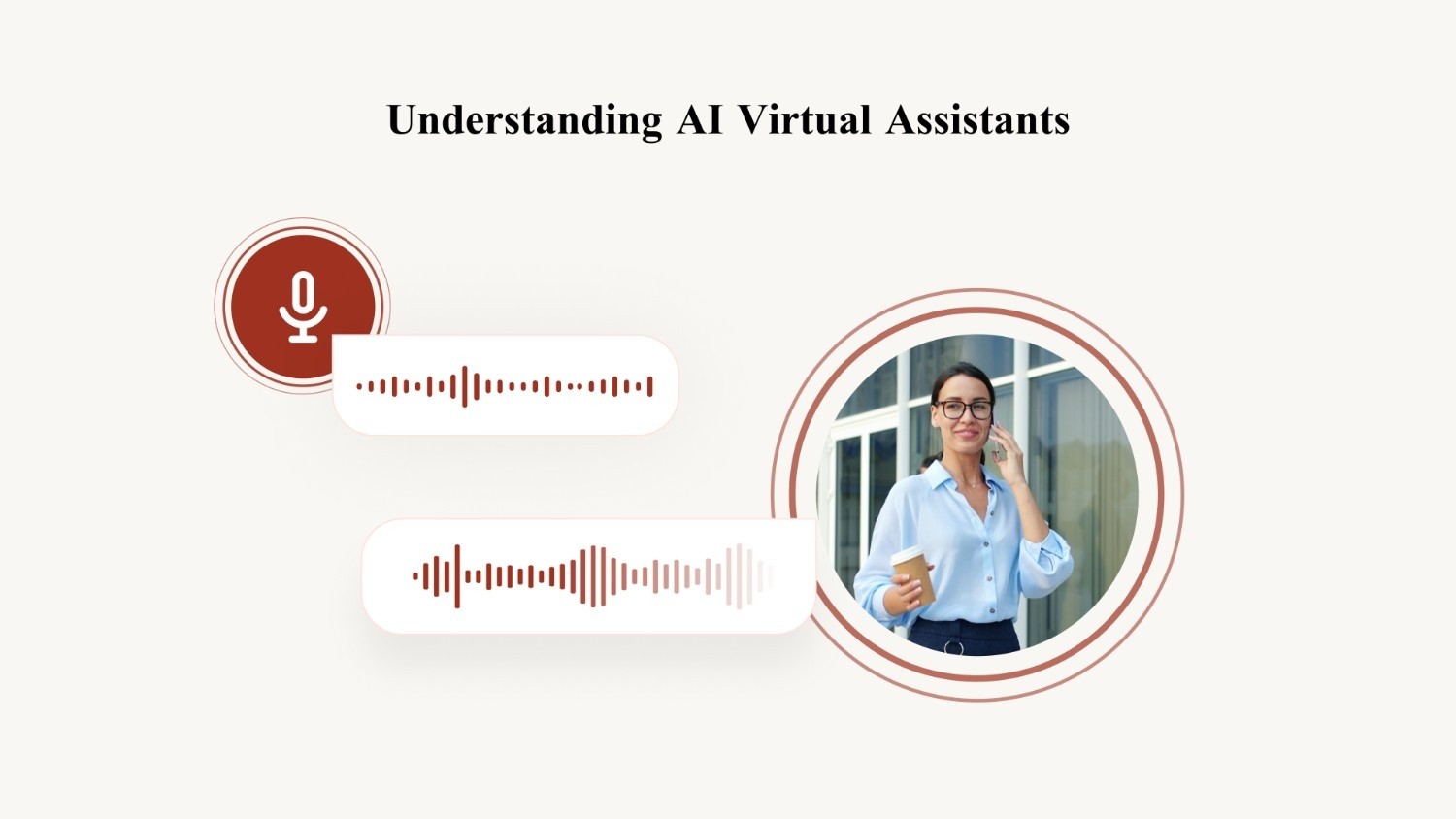 Understanding AI Virtual Assistants